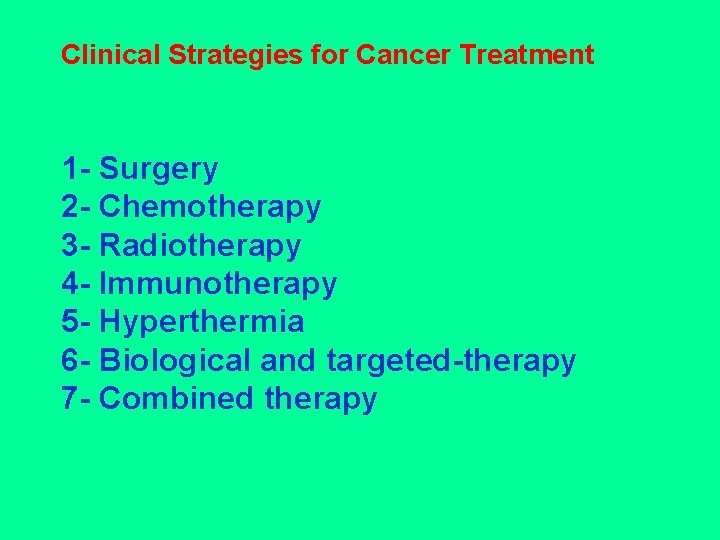 Clinical Strategies for Cancer Treatment

1- Surgery
2- Chemotherapy
3- Radiotherapy
4- Immunotherapy
5- Hyperthermia
6- Biological and targeted-therapy
7- Combined therapy